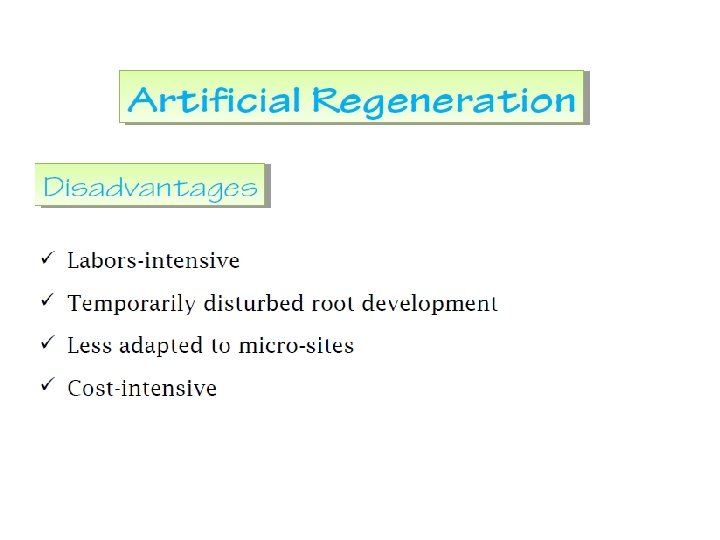 Artificial Regeneration

Disadvantages

✓ Labors-intensive

✓ Temporarily disturbed root development

✓ Less adapted to micro-sites

✓ Cost-intensive